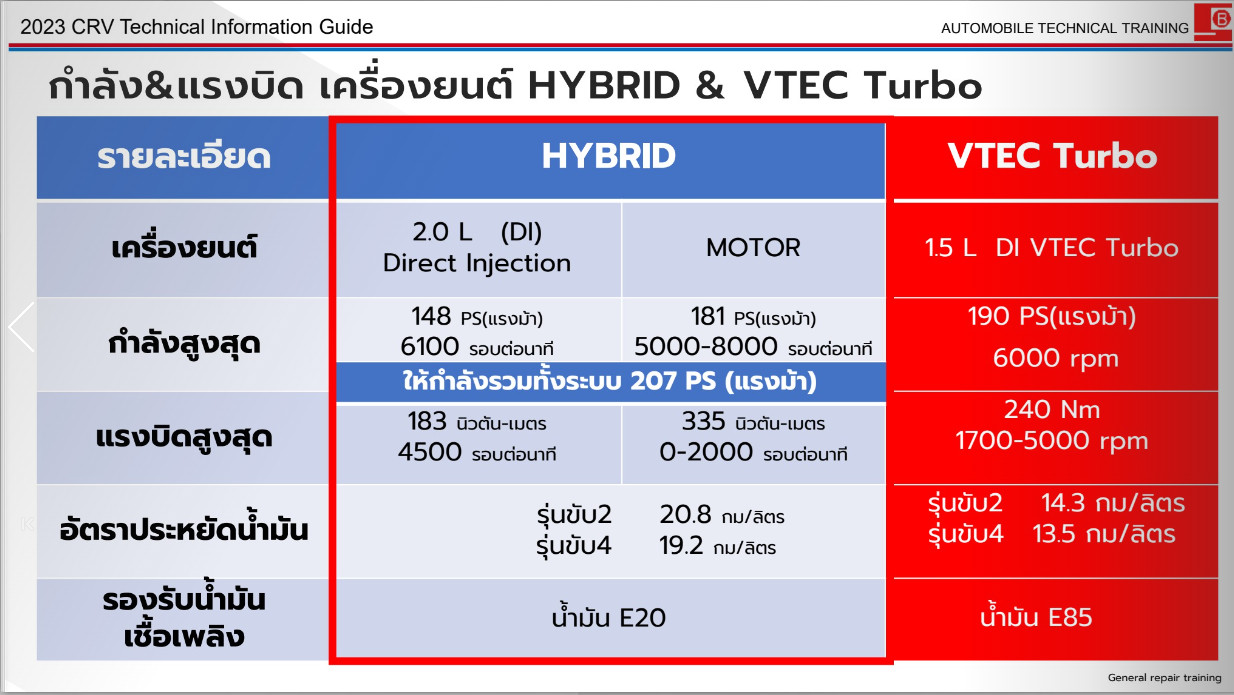 2023 CRV Technical Information Guide

AUTOMOBILE TECHNICAL TRAINING

กำลัง&แรงบิด เครื่องยนต์ HYBRID & VTEC Turbo

| รายละเอียด | HYBRID | | VTEC Turbo |
|---|---|---|---|
| เครื่องยนต์ | 2.0 L (DI) Direct Injection | MOTOR | 1.5 L DI VTEC Turbo |
| กำลังสูงสุด | 148 PS(แรงม้า) 6100 รอบต่อนาที | 181 PS(แรงม้า) 5000-8000 รอบต่อนาที | 190 PS(แรงม้า) 6000 rpm |
| | ให้กำลังรวมทั้งระบบ 207 PS (แรงม้า) | | |
| แรงบิดสูงสุด | 183 นิวตัน-เมตร 4500 รอบต่อนาที | 335 นิวตัน-เมตร 0-2000 รอบต่อนาที | 240 Nm 1700-5000 rpm |
| อัตราประหยัดน้ำมัน | รุ่นขับ2 20.8 กม/ลิตร รุ่นขับ4 19.2 กม/ลิตร | | รุ่นขับ2 14.3 กม/ลิตร รุ่นขับ4 13.5 กม/ลิตร |
| รองรับน้ำมันเชื้อเพลิง | น้ำมัน E20 | | น้ำมัน E85 |

General repair training